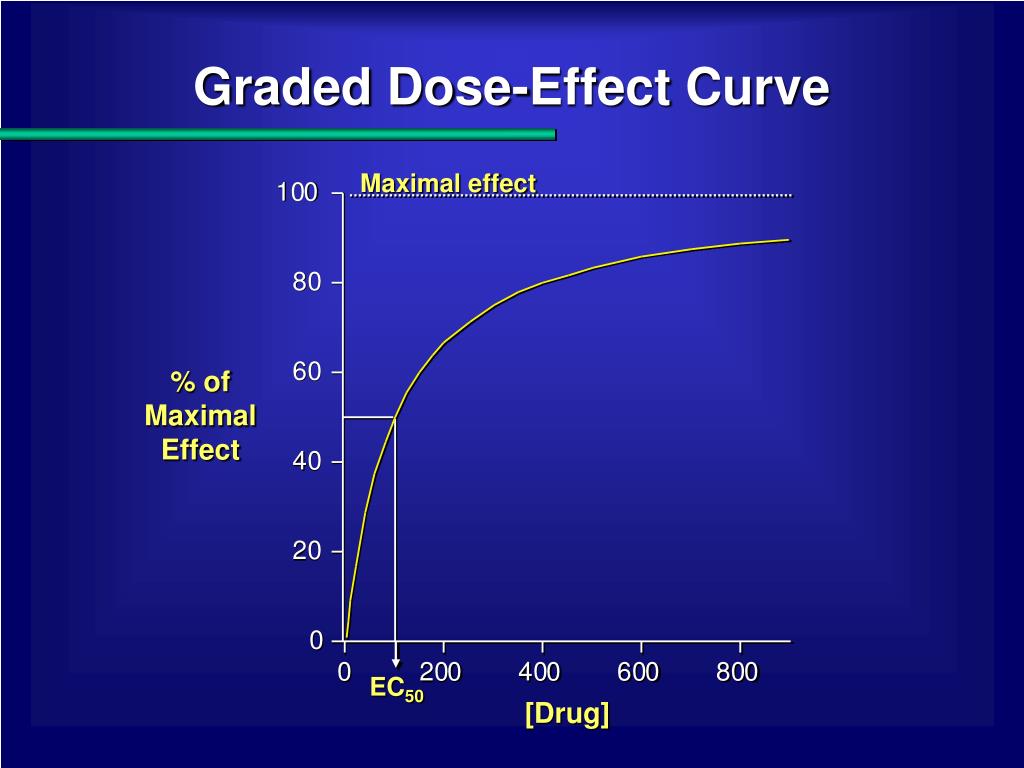 Graded Dose-Effect Curve

Maximal effect

100
80
60
40
20
0

% of Maximal Effect

0
200
400
600
800

$EC_{50}$

[Drug]